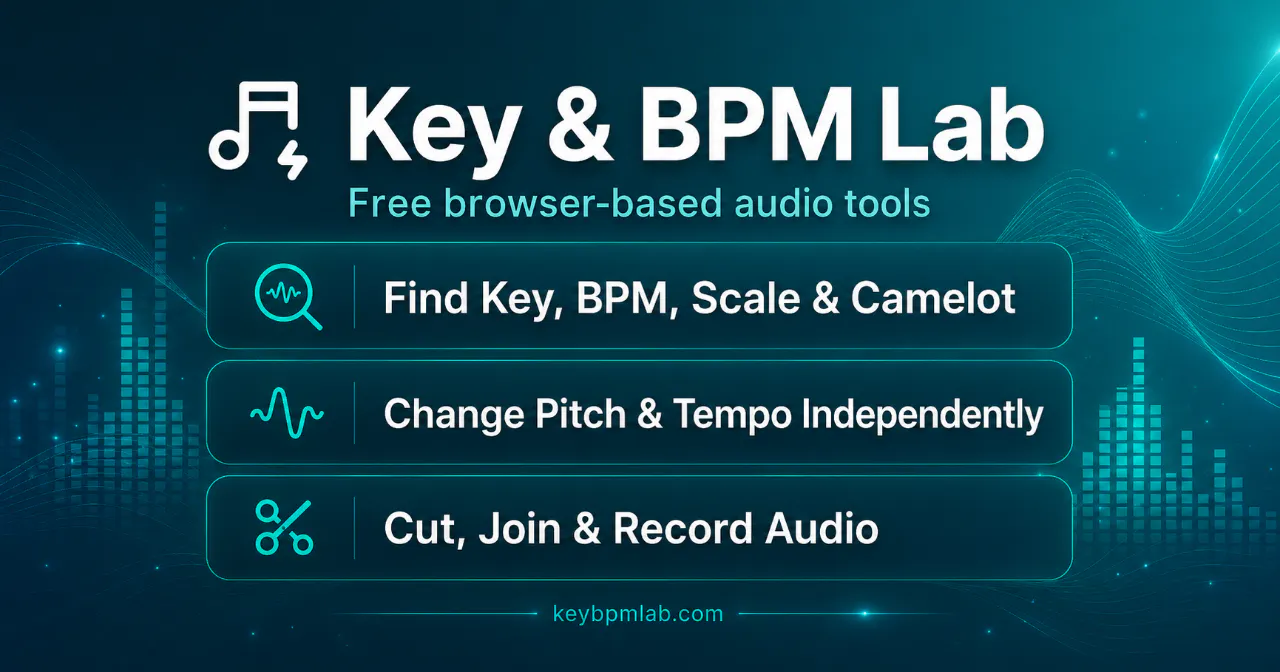 Key & BPM Lab
Free browser-based audio tools

Find Key, BPM, Scale & Camelot

Change Pitch & Tempo Independently

Cut, Join & Record Audio

keybpmlab.com